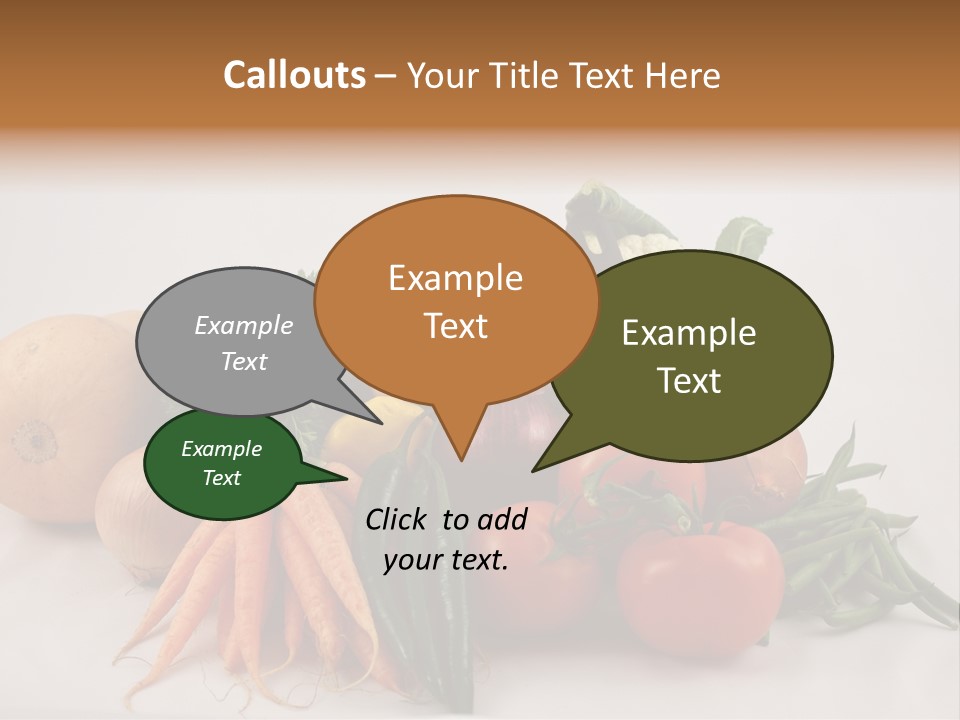 Callouts – Your Title Text Here

Example Text

Example Text

Example Text

Example Text

Click to add your text.